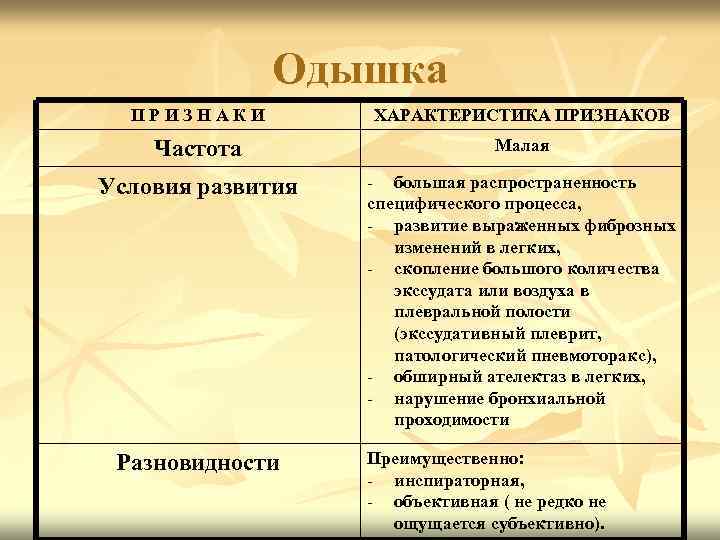 Одышка

| П Р И З Н А К И | ХАРАКТЕРИСТИКА ПРИЗНАКОВ |
|---|---|
| Частота | Малая |
| Условия развития | - большая распространенность специфического процесса, - развитие выраженных фиброзных изменений в легких, - скопление большого количества экссудата или воздуха в плевральной полости (экссудативный плеврит, патологический пневмоторакс), - обширный ателектаз в легких, - нарушение бронхиальной проходимости |
| Разновидности | Преимущественно: - инспираторная, - объективная ( не редко не ощущается субъективно). |